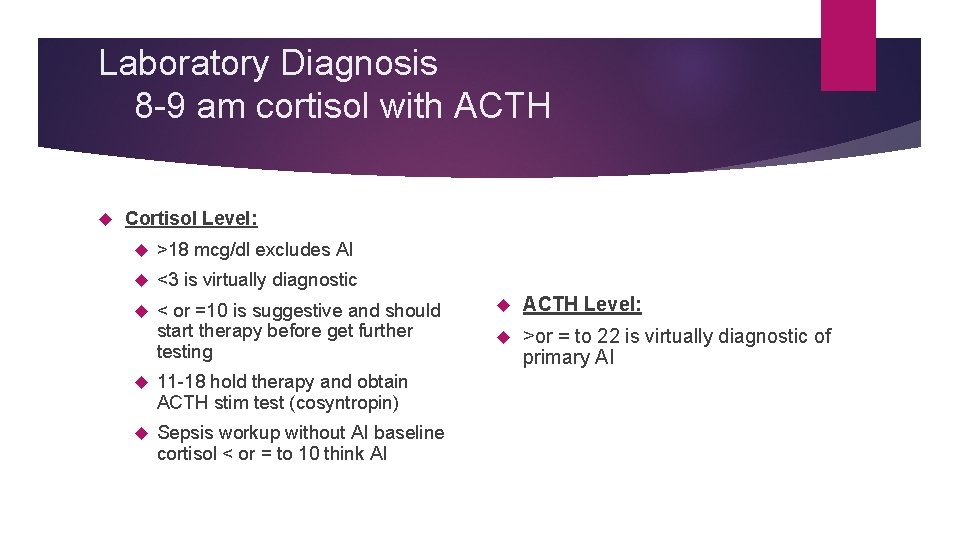 Laboratory Diagnosis
8-9 am cortisol with ACTH

Cortisol Level:

>18 mcg/dl excludes AI

<3 is virtually diagnostic

< or =10 is suggestive and should start therapy before get further testing

11-18 hold therapy and obtain ACTH stim test (cosyntropin)

Sepsis workup without AI baseline cortisol < or = to 10 think AI

ACTH Level:

>or = to 22 is virtually diagnostic of primary AI